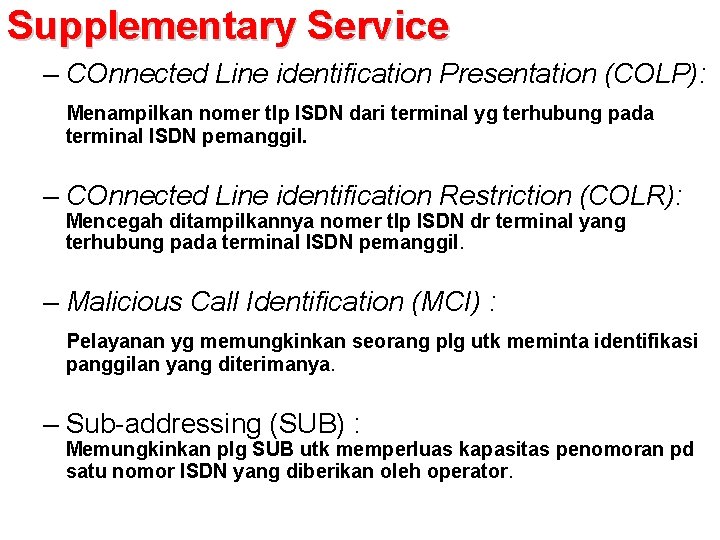 Supplementary Service

– COnnected Line identification Presentation (COLP):

Menampilkan nomer tlp ISDN dari terminal yg terhubung pada terminal ISDN pemanggil.

– COnnected Line identification Restriction (COLR):
Mencegah ditampilkannya nomer tlp ISDN dr terminal yang terhubung pada terminal ISDN pemanggil.

– Malicious Call Identification (MCI) :

Pelayanan yg memungkinkan seorang plg utk meminta identifikasi panggilan yang diterimanya.

– Sub-addressing (SUB) :
Memungkinkan plg SUB utk memperluas kapasitas penomoran pd satu nomor ISDN yang diberikan oleh operator.